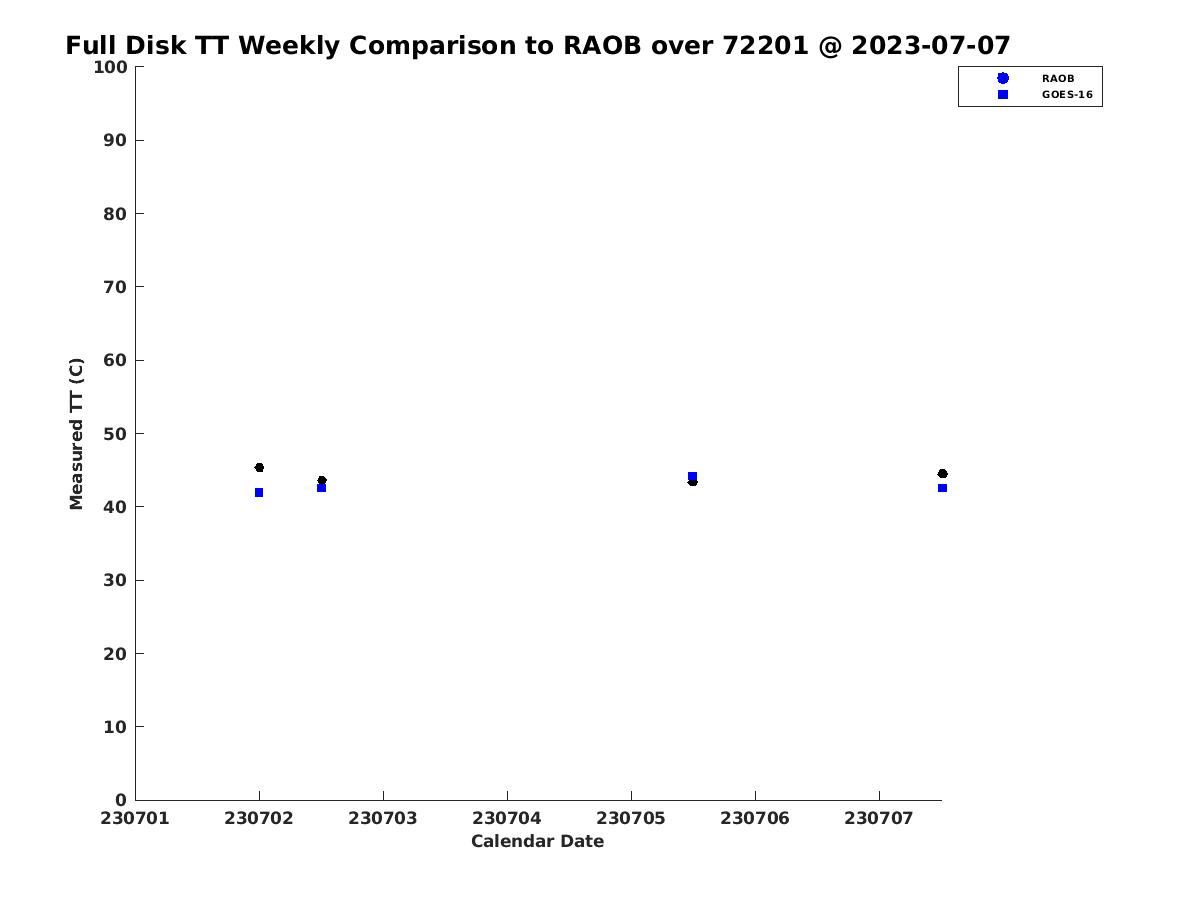 Full Disk TT Weekly Comparison to RAOB over 72201 @ 2023-07-07

RAOB
GOES-16

Measured TT (C)

100
90
80
70
60
50
40
30
20
10
0

230701 230702 230703 230704 230705 230706 230707

Calendar Date